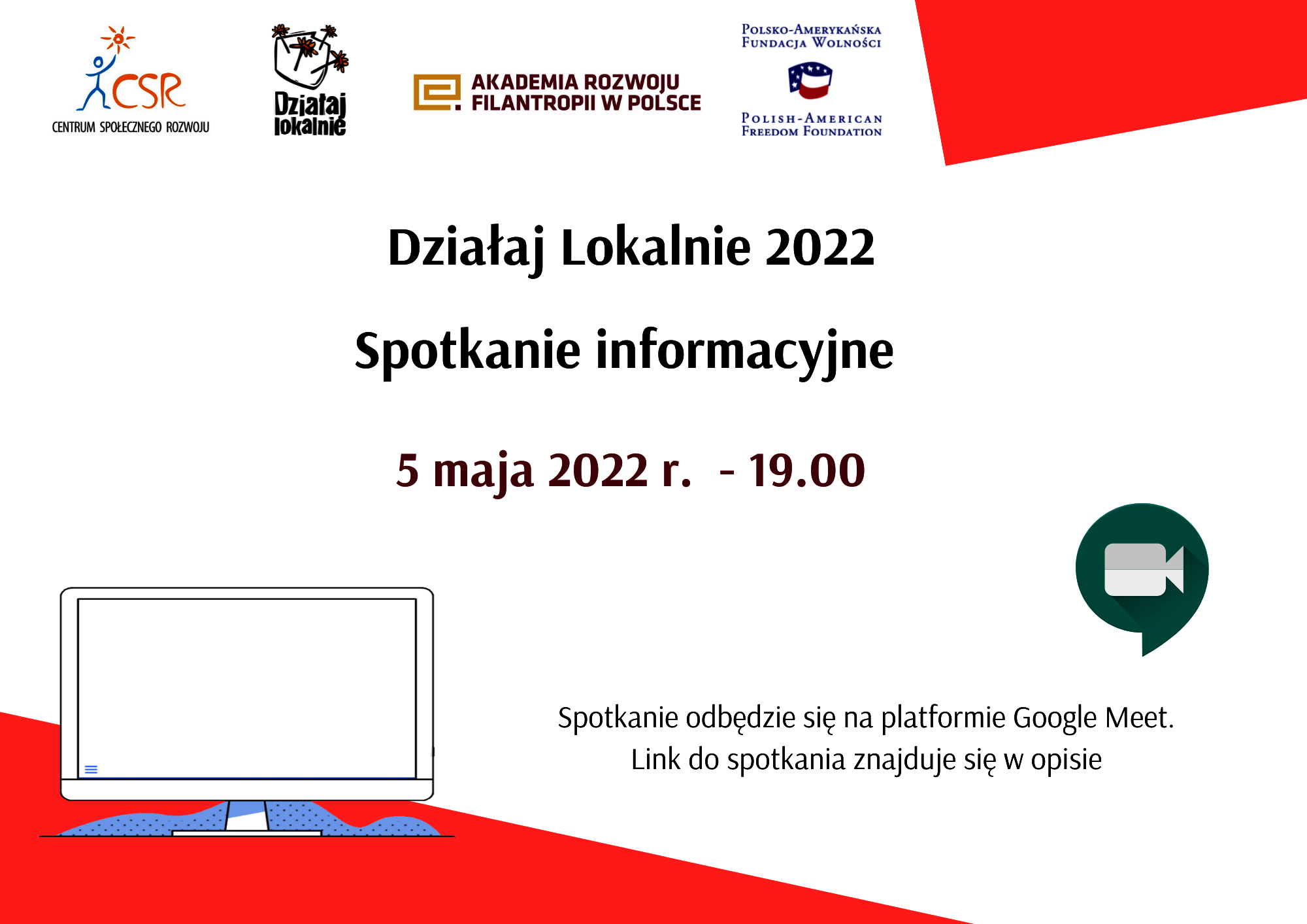 CSR
CENTRUM SPOŁECZNEGO ROZWOJU

Działaj lokalnie

AKADEMIA ROZWOJU FILANTROPII W POLSCE

POLSKO-AMERYKAŃSKA FUNDACJA WOLNOŚCI

POLISH-AMERICAN FREEDOM FOUNDATION

Działaj Lokalnie 2022

Spotkanie informacyjne

5 maja 2022 r. - 19.00

Spotkanie odbędzie się na platformie Google Meet.
Link do spotkania znajduje się w opisie